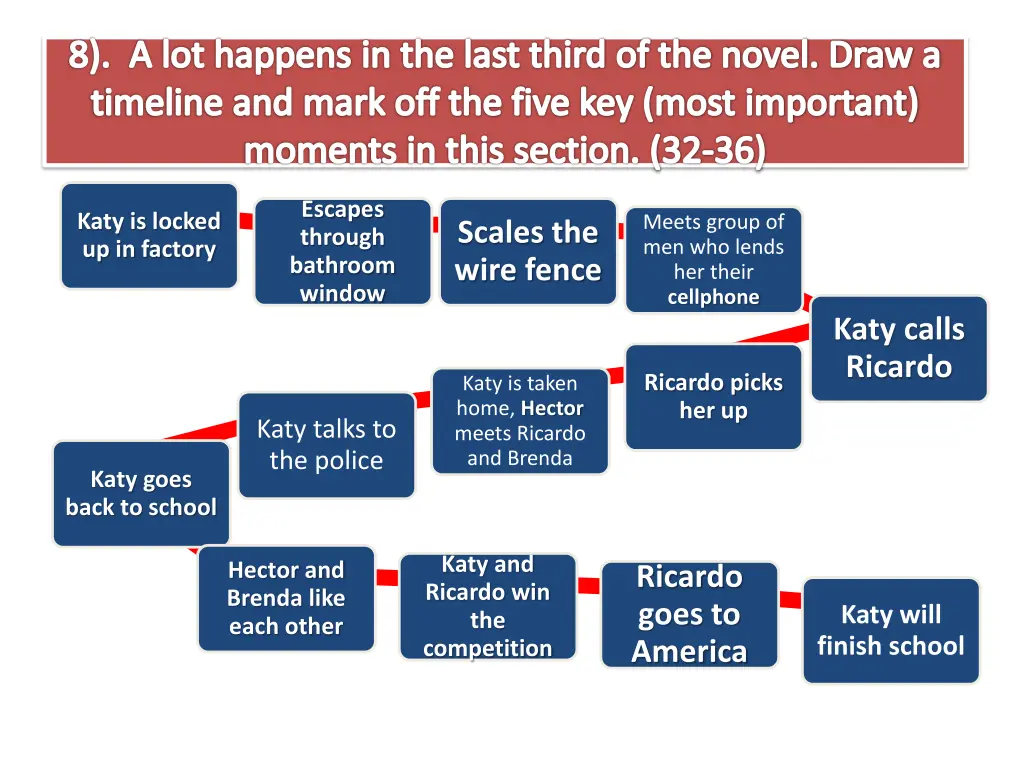 8). A lot happens in the last third of the novel. Draw a timeline and mark off the five key (most important) moments in this section. (32-36)

Katy is locked up in factory

Escapes through bathroom window

Scales the wire fence

Meets group of men who lends her their cellphone

Katy calls Ricardo

Ricardo picks her up

Katy is taken home, Hector meets Ricardo and Brenda

Katy talks to the police

Katy goes back to school

Hector and Brenda like each other

Katy and Ricardo win the competition

Ricardo goes to America

Katy will finish school